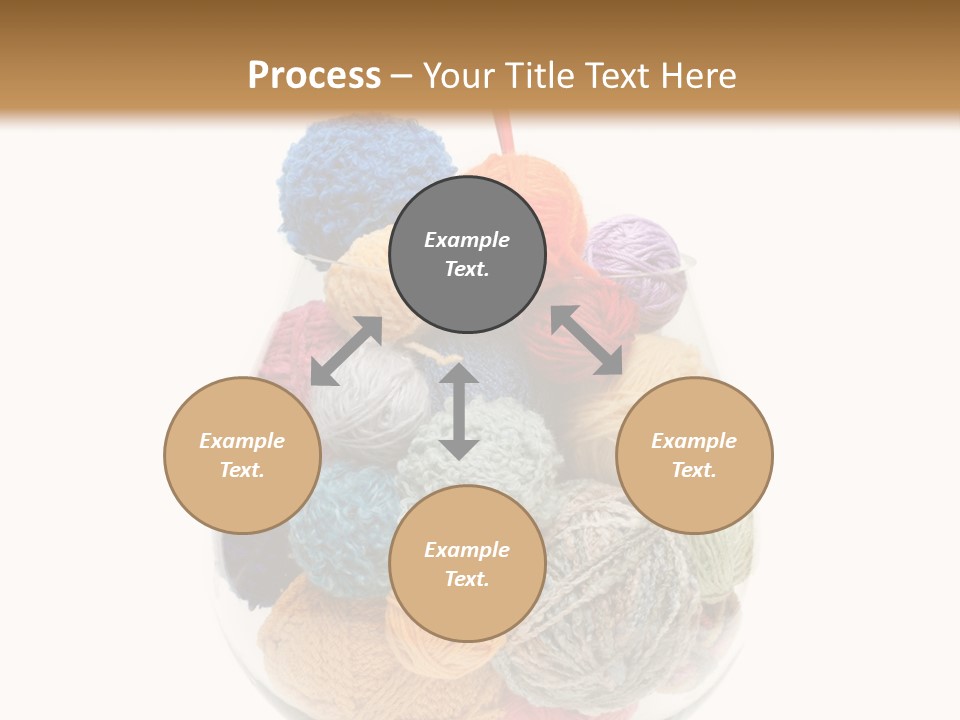 Process – Your Title Text Here

Example Text.

Example Text.

Example Text.

Example Text.